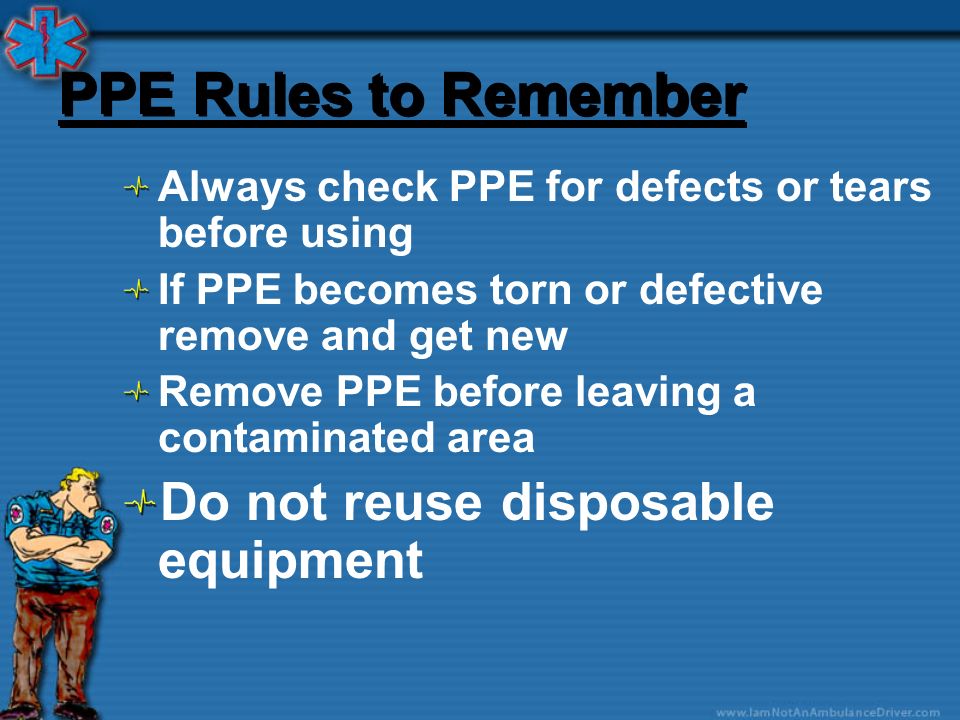 PPE Rules to Remember

Always check PPE for defects or tears before using

If PPE becomes torn or defective remove and get new

Remove PPE before leaving a contaminated area

Do not reuse disposable equipment

www.IamNotAnAmbulanceDriver.com